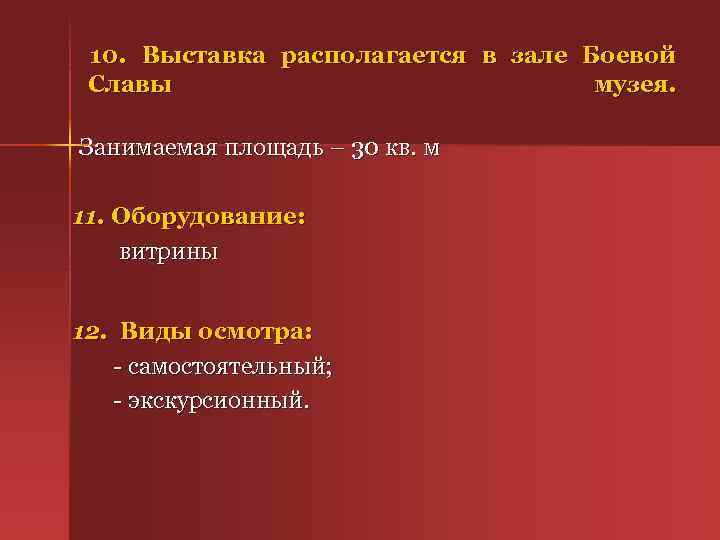 10. Выставка располагается в зале Боевой Славы музея.

Занимаемая площадь – 30 кв. м

11. Оборудование:
витрины

12. Виды осмотра:
- самостоятельный;
- экскурсионный.